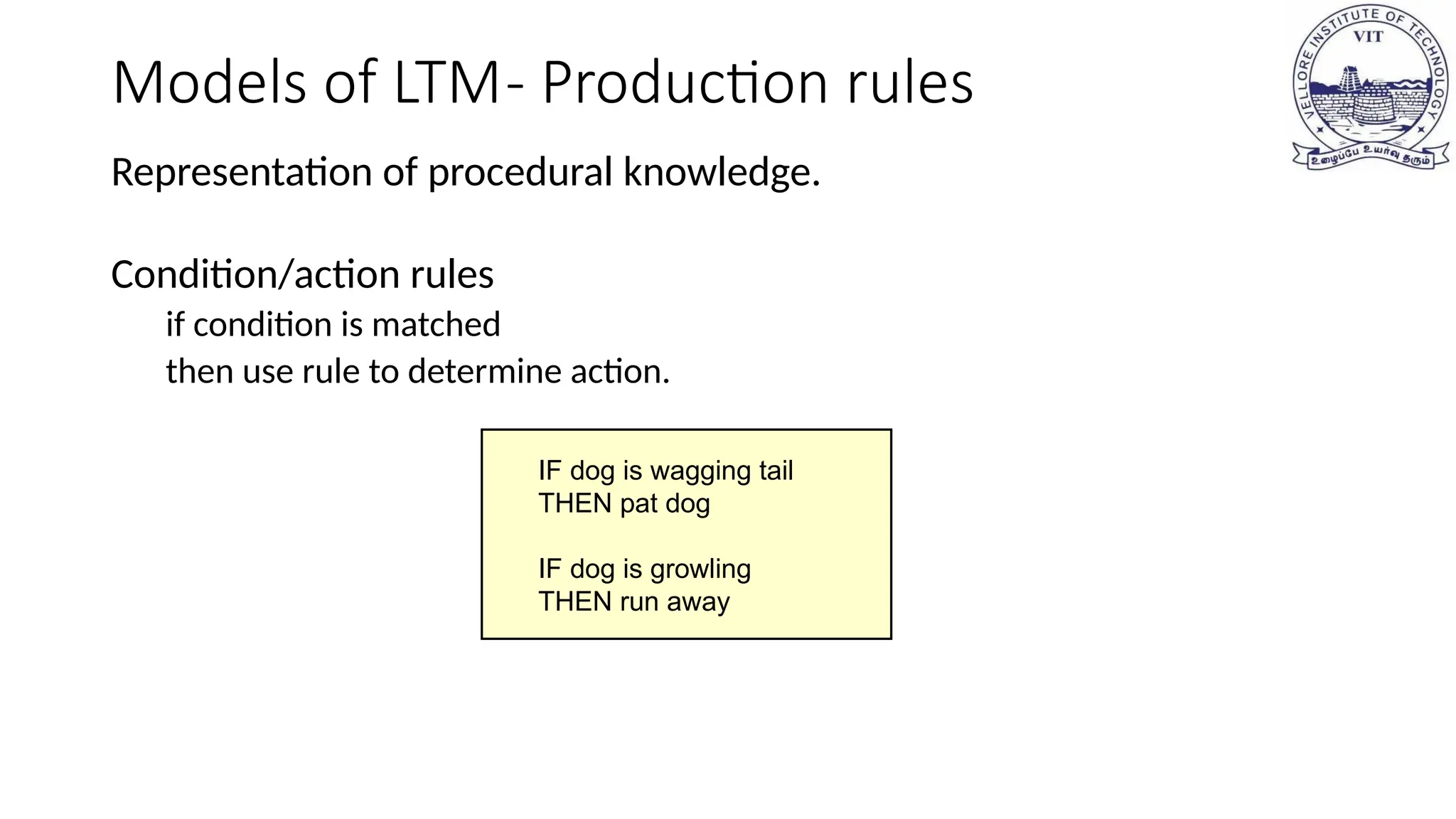 Models of LTM- Production rules

VELLORE INSTITUTE OF TECHNOLOGY
VIT
உழைப்பே உயர்வு தரும்

Representation of procedural knowledge.

Condition/action rules
if condition is matched
then use rule to determine action.

IF dog is wagging tail
THEN pat dog

IF dog is growling
THEN run away